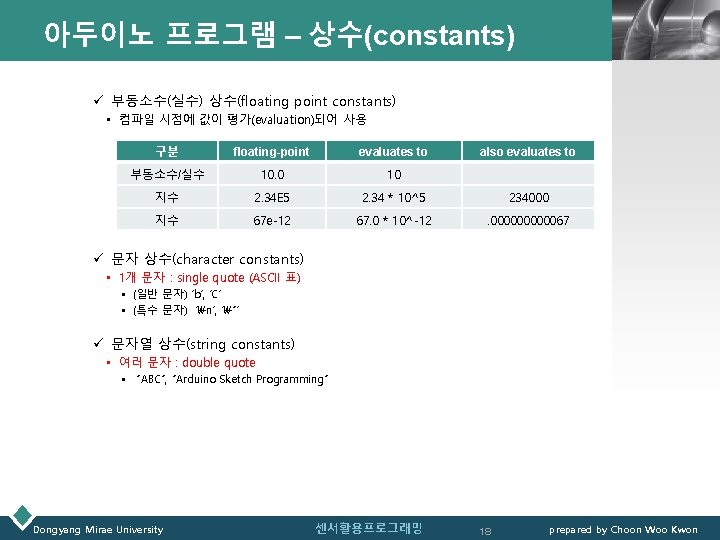 아두이노 프로그램 – 상수(constants)

✓ 부동소수(실수) 상수(floating point constants)
▪ 컴파일 시점에 값이 평가(evaluation)되어 사용

| 구분 | floating-point | evaluates to | also evaluates to |
|---|---|---|---|
| 부동소수/실수 | 10.0 | 10 | |
| 지수 | 2.34E5 | 2.34 * 10^5 | 234000 |
| 지수 | 67e-12 | 67.0 * 10^-12 | .000000000067 |

✓ 문자 상수(character constants)
▪ 1개 문자 : single quote (ASCII 표)
▪ (일반 문자) 'b', 'C'
▪ (특수 문자) '₩n', '₩''

✓ 문자열 상수(string constants)
▪ 여러 문자 : double quote
▪ "ABC", "Arduino Sketch Programming"

Dongyang Mirae University 센서활용프로그래밍 18 prepared by Choon Woo Kwon